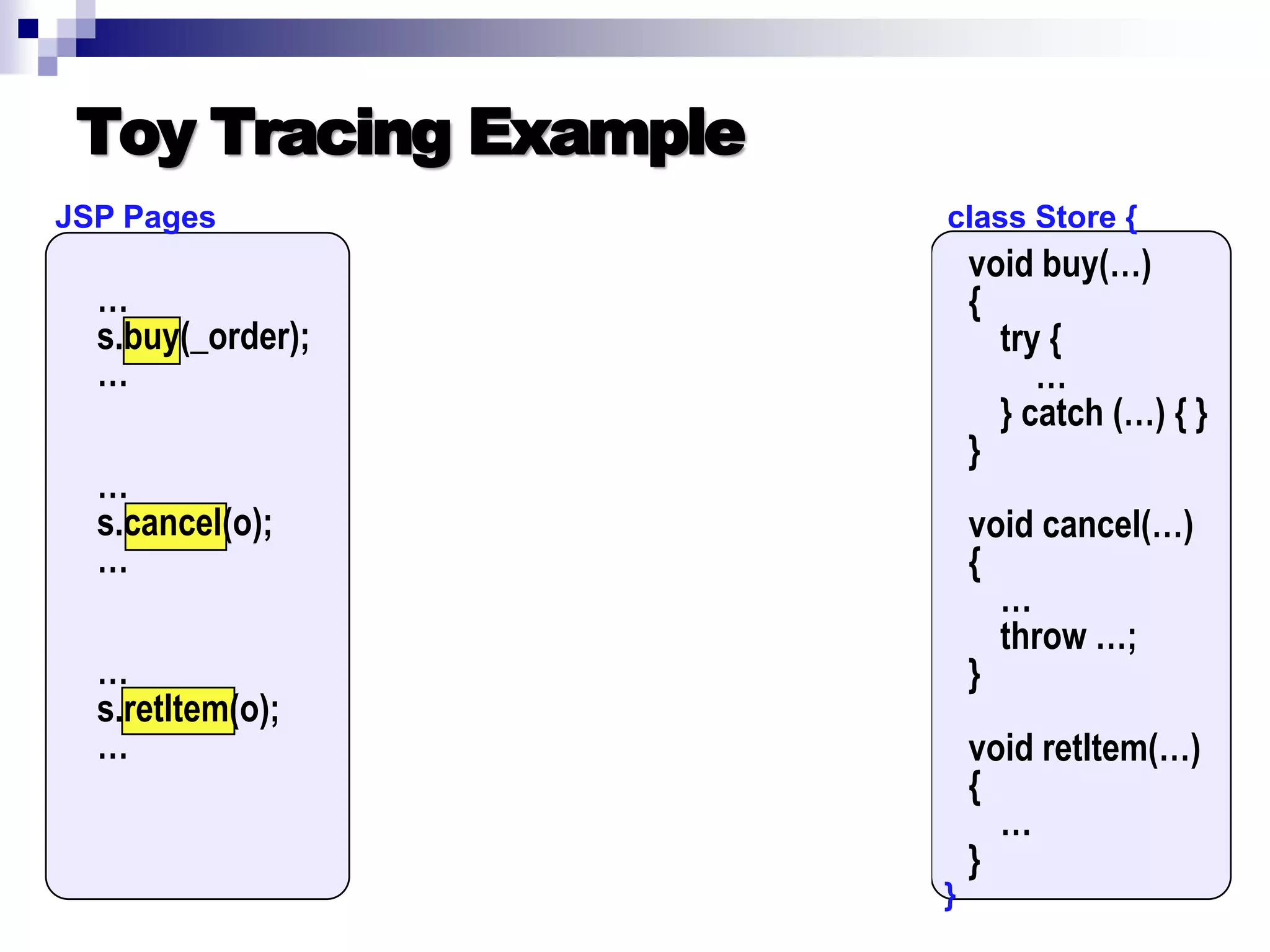 Toy Tracing Example

JSP Pages

…
s.buy(_order);
…

…
s.cancel(o);
…

…
s.retItem(o);
…

class Store {

void buy(…)
{
try {
…
} catch (…) { }
}

void cancel(…)
{
…
throw …;
}

void retItem(…)
{
…
}
}